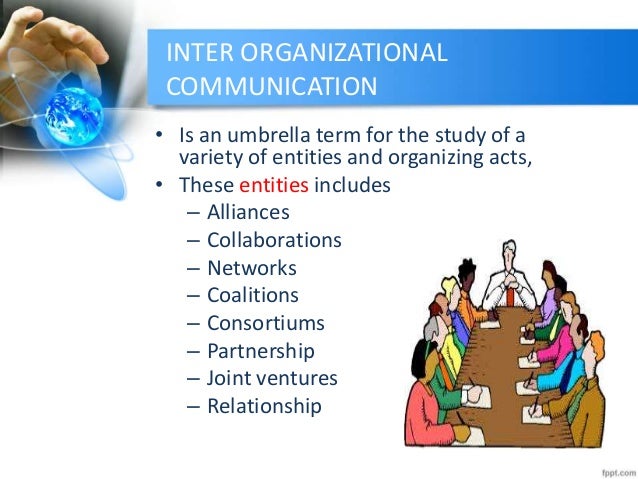 INTER ORGANIZATIONAL COMMUNICATION

• Is an umbrella term for the study of a variety of entities and organizing acts,
• These entities includes
– Alliances
– Collaborations
– Networks
– Coalitions
– Consortiums
– Partnership
– Joint ventures
– Relationship

fppt.com